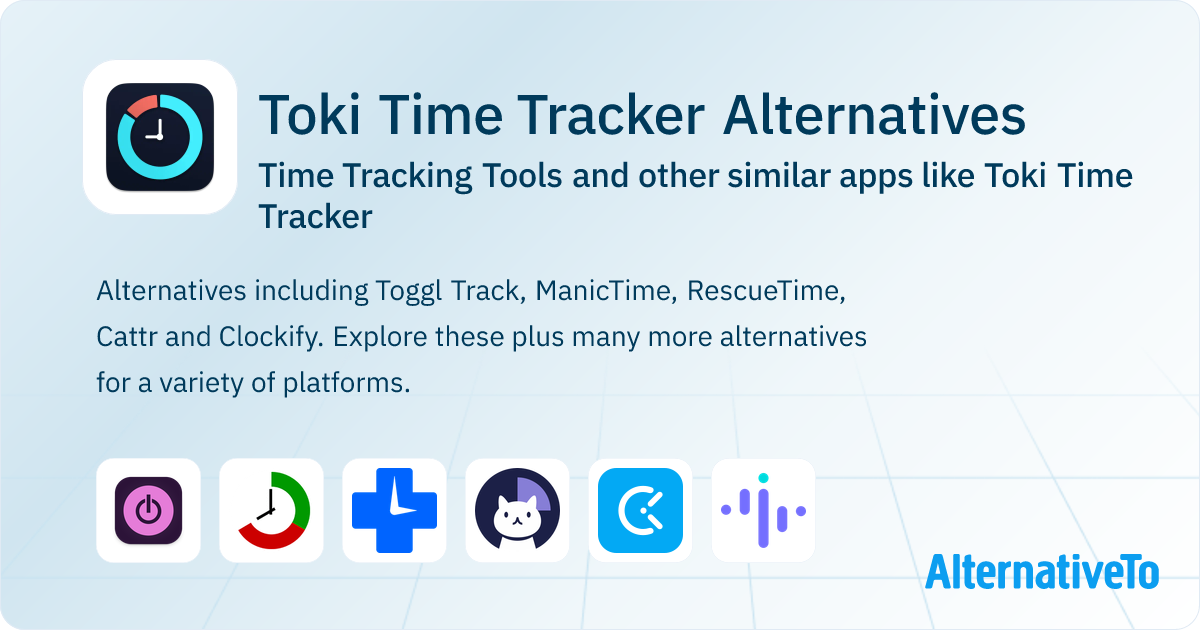 Toki Time Tracker Alternatives

Time Tracking Tools and other similar apps like Toki Time Tracker

Alternatives including Toggl Track, ManicTime, RescueTime, Cattr and Clockify. Explore these plus many more alternatives for a variety of platforms.

AlternativeTo